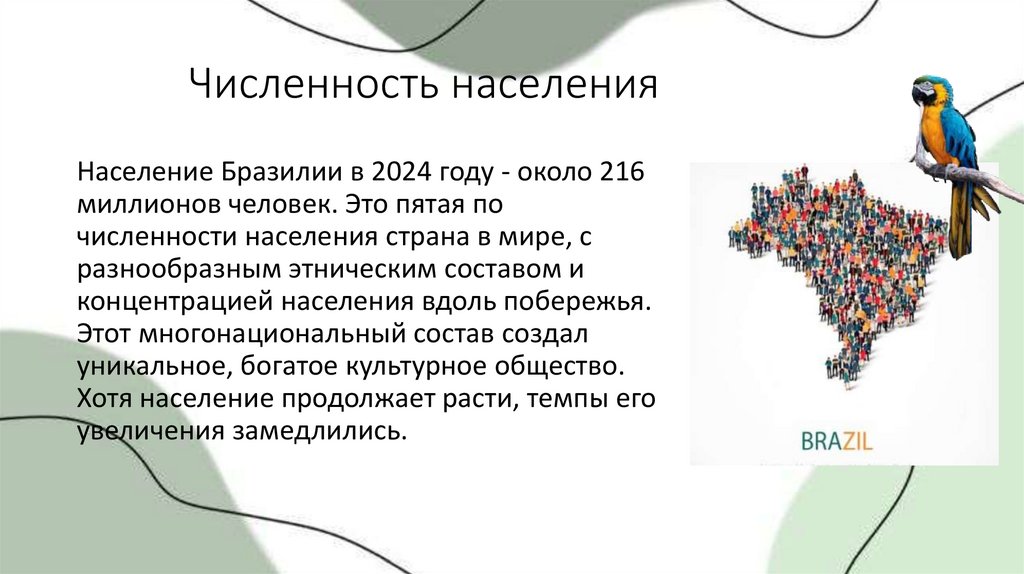 Численность населения

Население Бразилии в 2024 году - около 216 миллионов человек. Это пятая по численности населения страна в мире, с разнообразным этническим составом и концентрацией населения вдоль побережья. Этот многонациональный состав создал уникальное, богатое культурное общество. Хотя население продолжает расти, темпы его увеличения замедлились.

BRAZIL